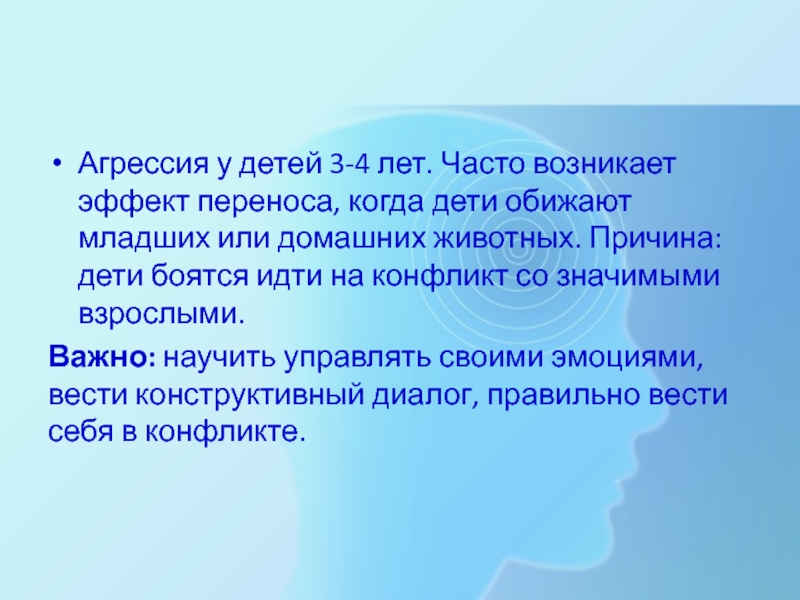 • Агрессия у детей 3-4 лет. Часто возникает эффект переноса, когда дети обижают младших или домашних животных. Причина: дети боятся идти на конфликт со значимыми взрослыми.

Важно: научить управлять своими эмоциями, вести конструктивный диалог, правильно вести себя в конфликте.